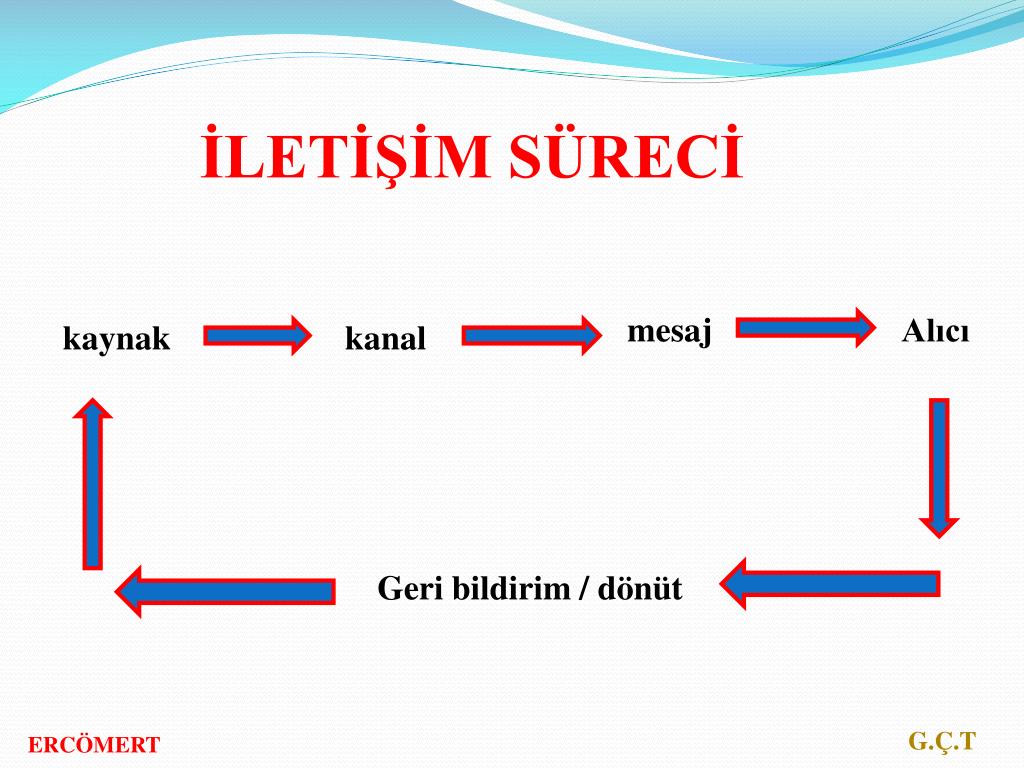 İLETİŞİM SÜRECİ

kaynak

kanal

mesaj

Alıcı

Geri bildirim / dönüt

ERCÖMERT

G.Ç.T